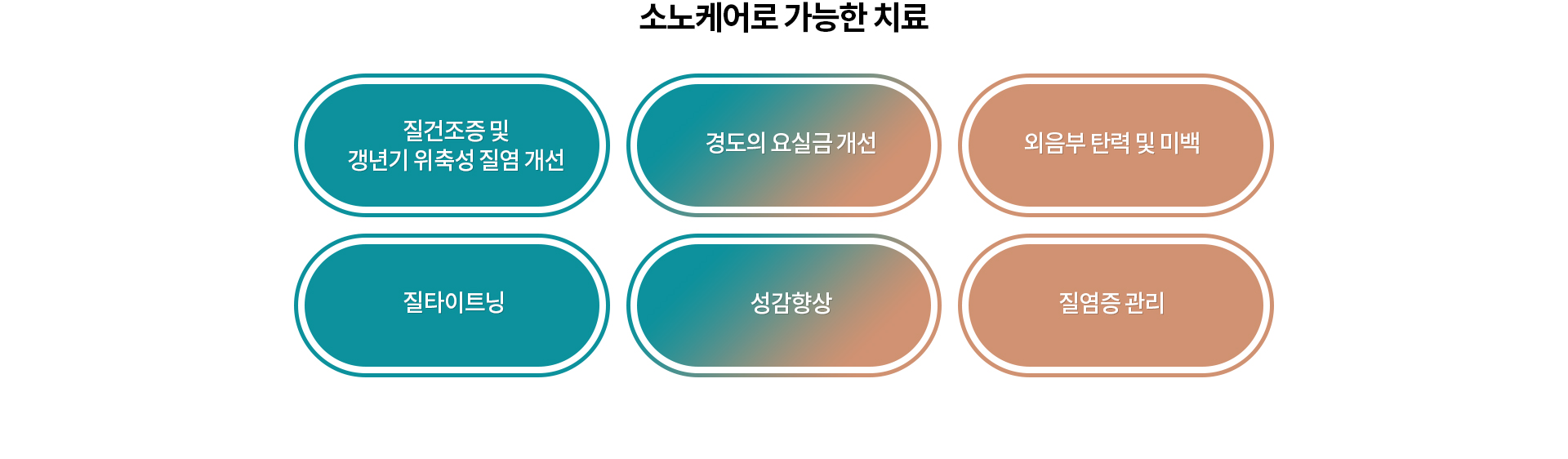 소노케어로 가능한 치료

질건조증 및
갱년기 위축성 질염 개선

경도의 요실금 개선

외음부 탄력 및 미백

질타이트닝

성감향상

질염증 관리